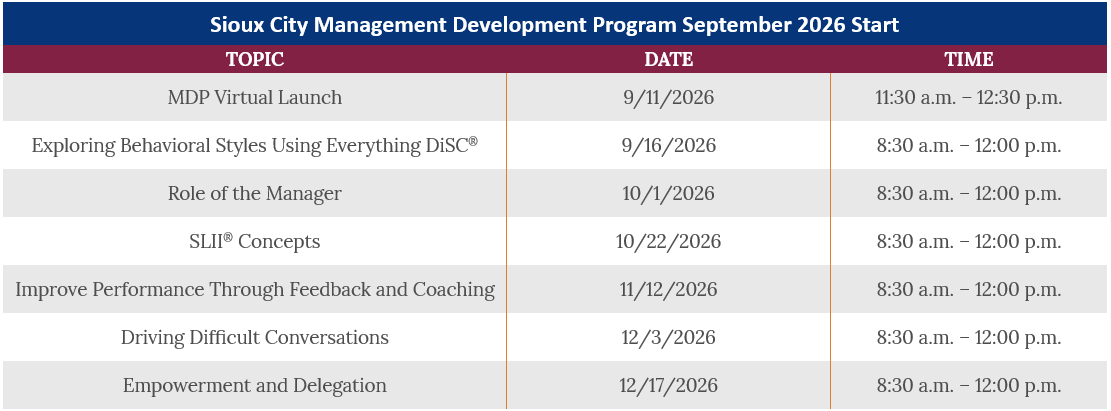 Sioux City Management Development Program September 2026 Start

| TOPIC | DATE | TIME |
|---|---|---|
| MDP Virtual Launch | 9/11/2026 | 11:30 a.m. – 12:30 p.m. |
| Exploring Behavioral Styles Using Everything DiSC® | 9/16/2026 | 8:30 a.m. – 12:00 p.m. |
| Role of the Manager | 10/1/2026 | 8:30 a.m. – 12:00 p.m. |
| SLII® Concepts | 10/22/2026 | 8:30 a.m. – 12:00 p.m. |
| Improve Performance Through Feedback and Coaching | 11/12/2026 | 8:30 a.m. – 12:00 p.m. |
| Driving Difficult Conversations | 12/3/2026 | 8:30 a.m. – 12:00 p.m. |
| Empowerment and Delegation | 12/17/2026 | 8:30 a.m. – 12:00 p.m. |